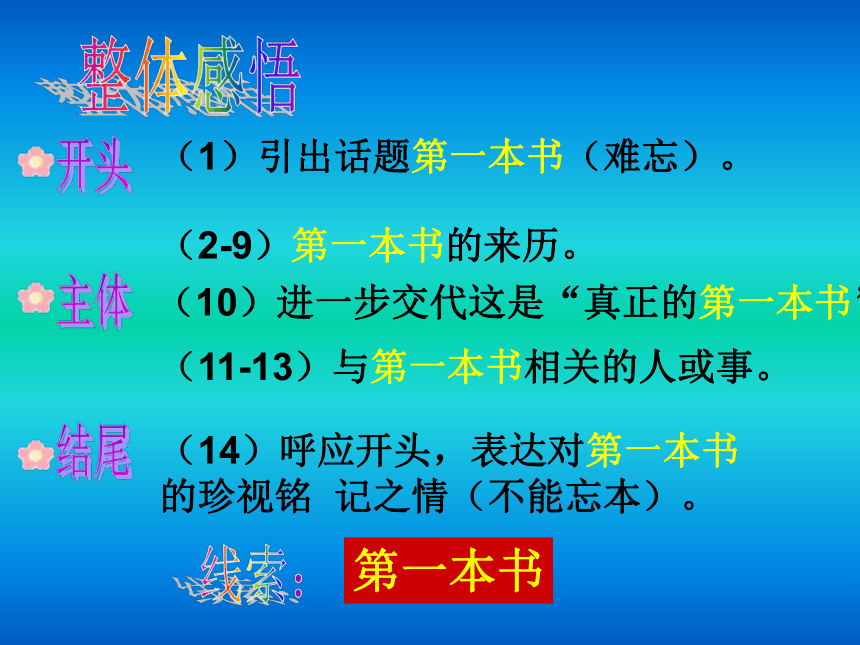 整体感悟

开头 （1）引出话题第一本书（难忘）。

（2-9）第一本书的来历。

主体 （10）进一步交代这是“真正的第一本书

（11-13）与第一本书相关的人或事。

结尾 （14）呼应开头，表达对第一本书的珍视铭 记之情（不能忘本）。

线索： 第一本书